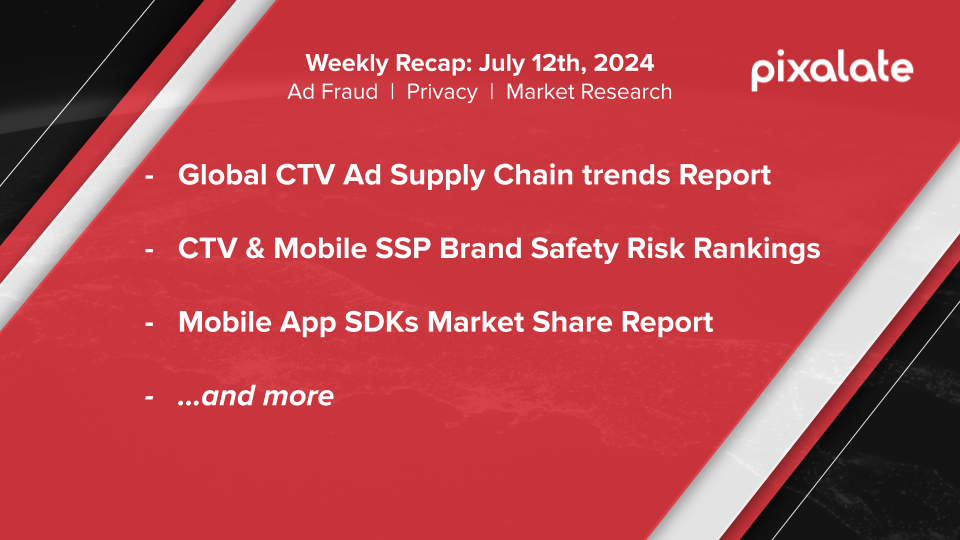 Weekly Recap: July 12th, 2024
Ad Fraud | Privacy | Market Research

pixalate

- Global CTV Ad Supply Chain trends Report

- CTV & Mobile SSP Brand Safety Risk Rankings

- Mobile App SDKs Market Share Report

- ...and more